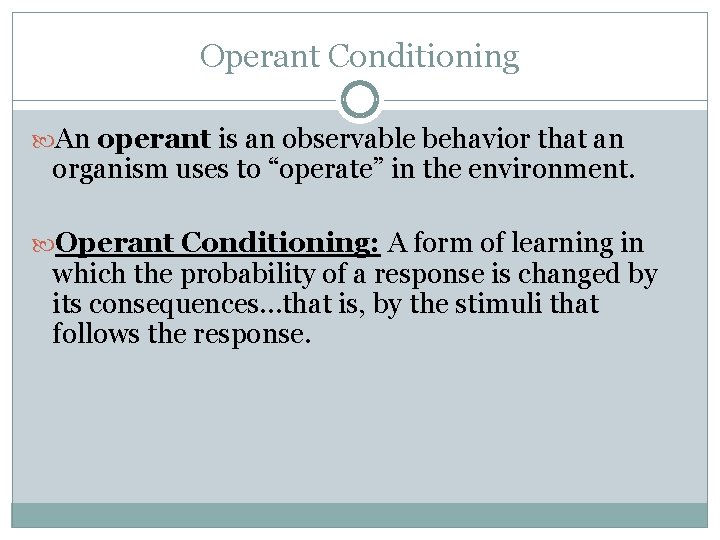 Operant Conditioning

An operant is an observable behavior that an organism uses to “operate” in the environment.

Operant Conditioning: A form of learning in which the probability of a response is changed by its consequences…that is, by the stimuli that follows the response.